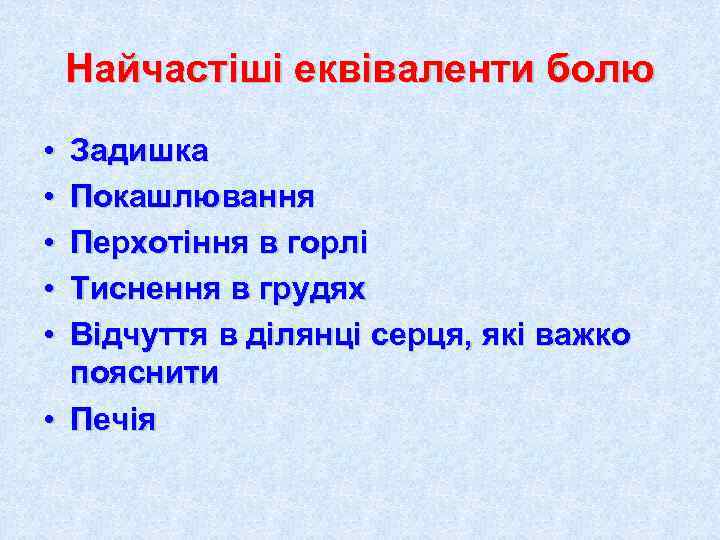 Найчастіші еквіваленти болю

• Задишка
• Покашлювання
• Перхотіння в горлі
• Тиснення в грудях
• Відчуття в ділянці серця, які важко пояснити
• Печія